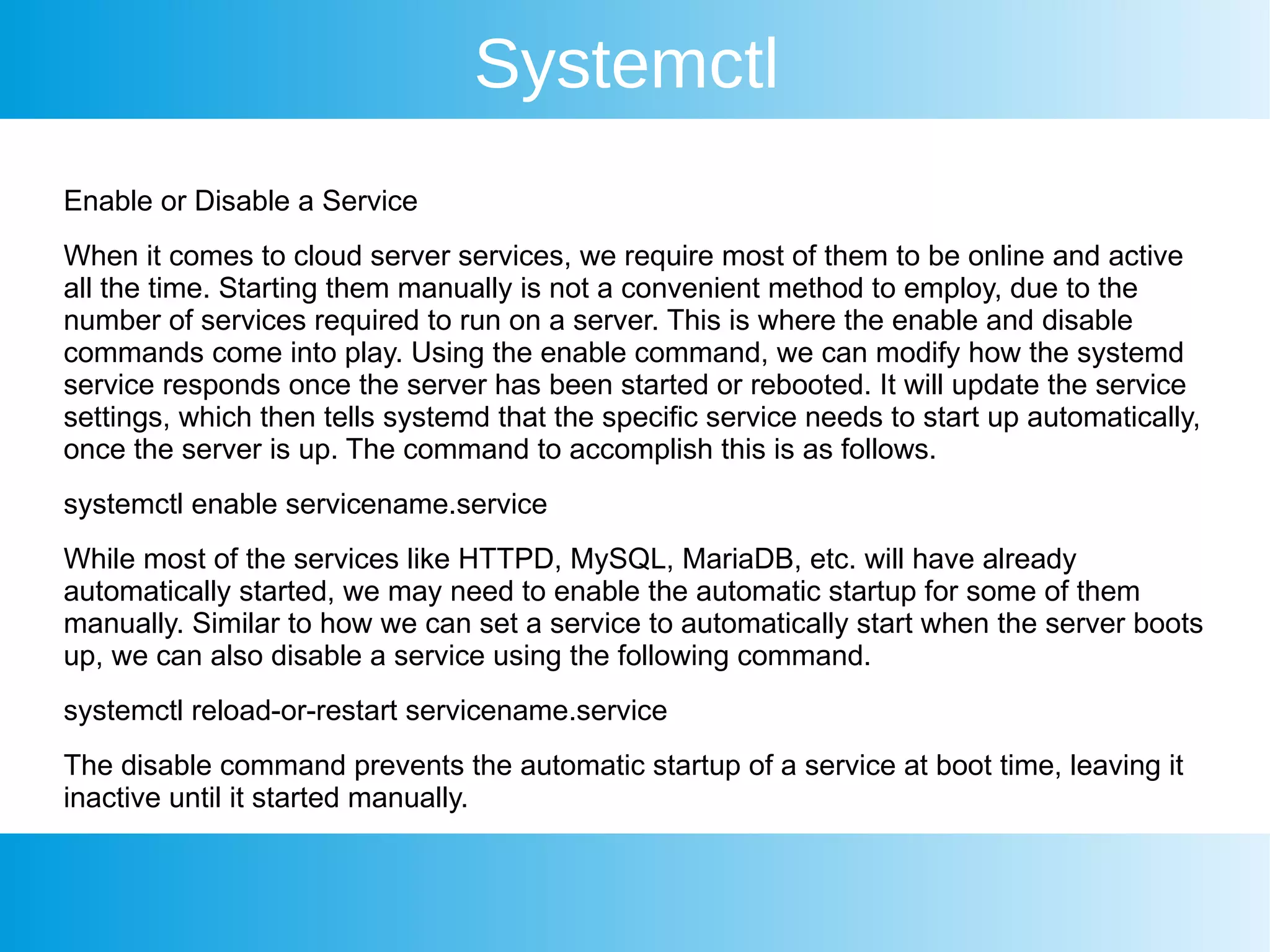 Systemctl

Enable or Disable a Service

When it comes to cloud server services, we require most of them to be online and active all the time. Starting them manually is not a convenient method to employ, due to the number of services required to run on a server. This is where the enable and disable commands come into play. Using the enable command, we can modify how the systemd service responds once the server has been started or rebooted. It will update the service settings, which then tells systemd that the specific service needs to start up automatically, once the server is up. The command to accomplish this is as follows.

systemctl enable servicename.service

While most of the services like HTTPD, MySQL, MariaDB, etc. will have already automatically started, we may need to enable the automatic startup for some of them manually. Similar to how we can set a service to automatically start when the server boots up, we can also disable a service using the following command.

systemctl reload-or-restart servicename.service

The disable command prevents the automatic startup of a service at boot time, leaving it inactive until it started manually.